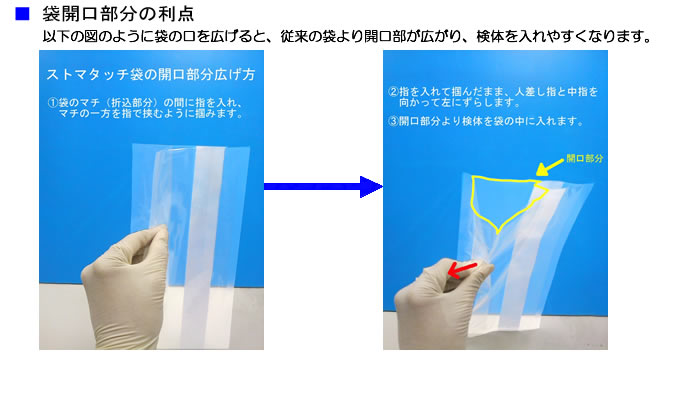 ■ 袋開口部分の利点

以下の図のように袋の口を広げると、従来の袋より開口部が広がり、検体を入れやすくなります。

ストマタッチ袋の開口部分広げ方

①袋のマチ（折込部分）の間に指を入れ、マチの一方を指で挟むように掴みます。

②指を入れて掴んだまま、人差し指と中指を向かって左にずらします。

③開口部分より検体を袋の中に入れます。

開口部分